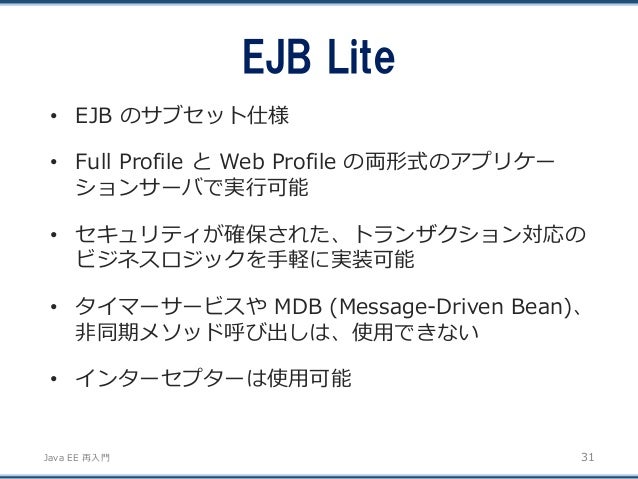 EJB Lite

• EJB のサブセット仕様

• Full Profile と Web Profile の両形式のアプリケーションサーバで実行可能

• セキュリティが確保された、トランザクション対応のビジネスロジックを手軽に実装可能

• タイマーサービスや MDB (Message-Driven Bean)、非同期メソッド呼び出しは、使用できない

• インターセプターは使用可能

Java EE 再入門

31